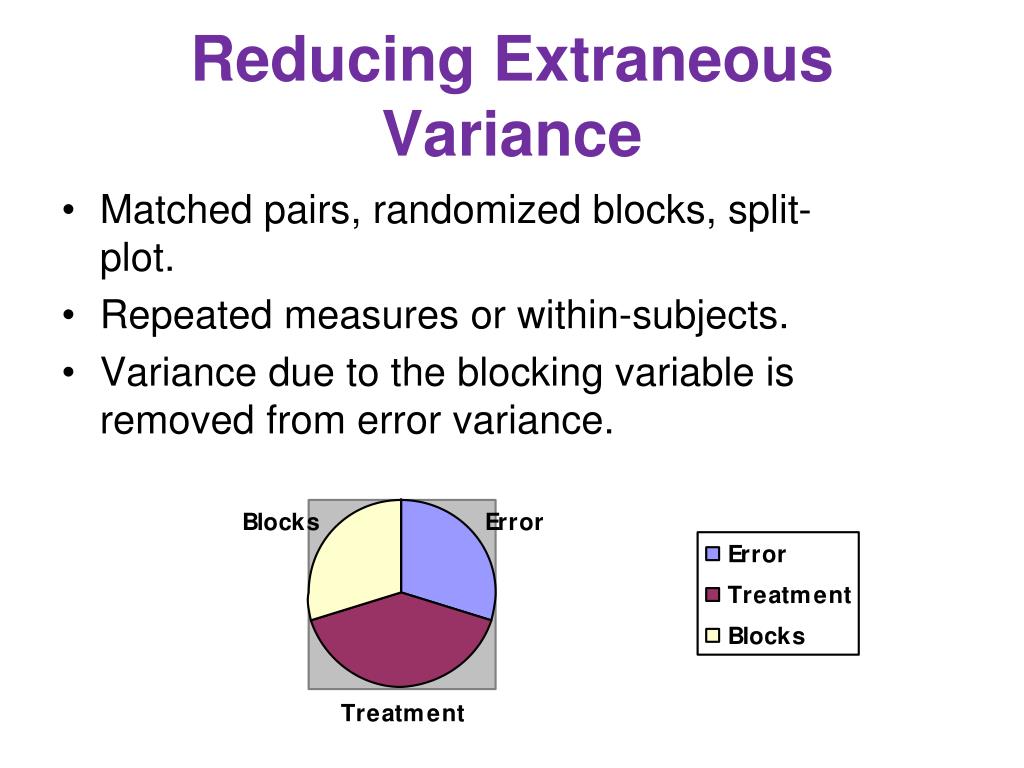 Reducing Extraneous Variance

• Matched pairs, randomized blocks, split-plot.
• Repeated measures or within-subjects.
• Variance due to the blocking variable is removed from error variance.

Blocks
Error
Treatment

Error
Treatment
Blocks